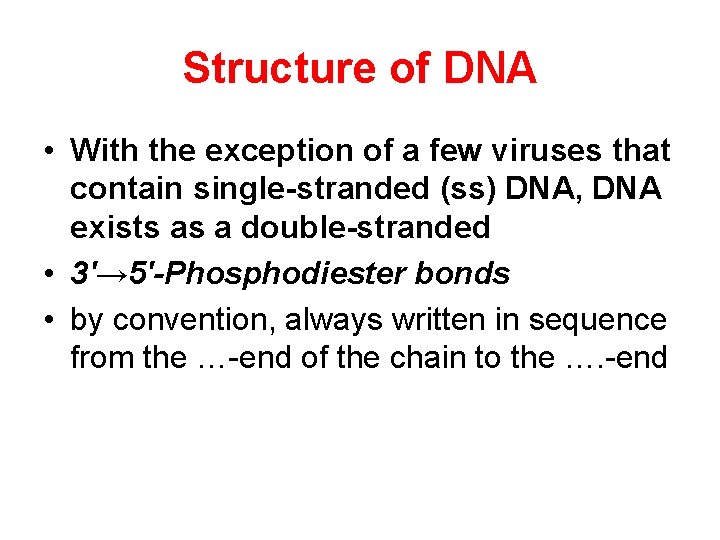 Structure of DNA

• With the exception of a few viruses that contain single-stranded (ss) DNA, DNA exists as a double-stranded

• 3'→5'-Phosphodiester bonds

• by convention, always written in sequence from the …-end of the chain to the ….-end